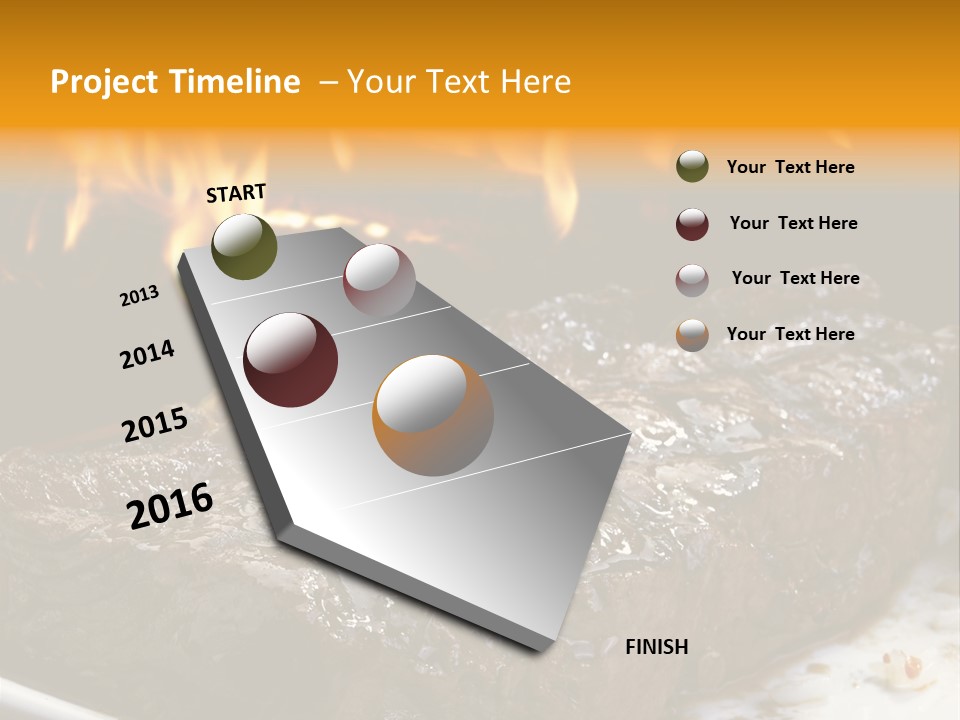 Project Timeline – Your Text Here

START

2013

2014

2015

2016

FINISH

Your Text Here

Your Text Here

Your Text Here

Your Text Here